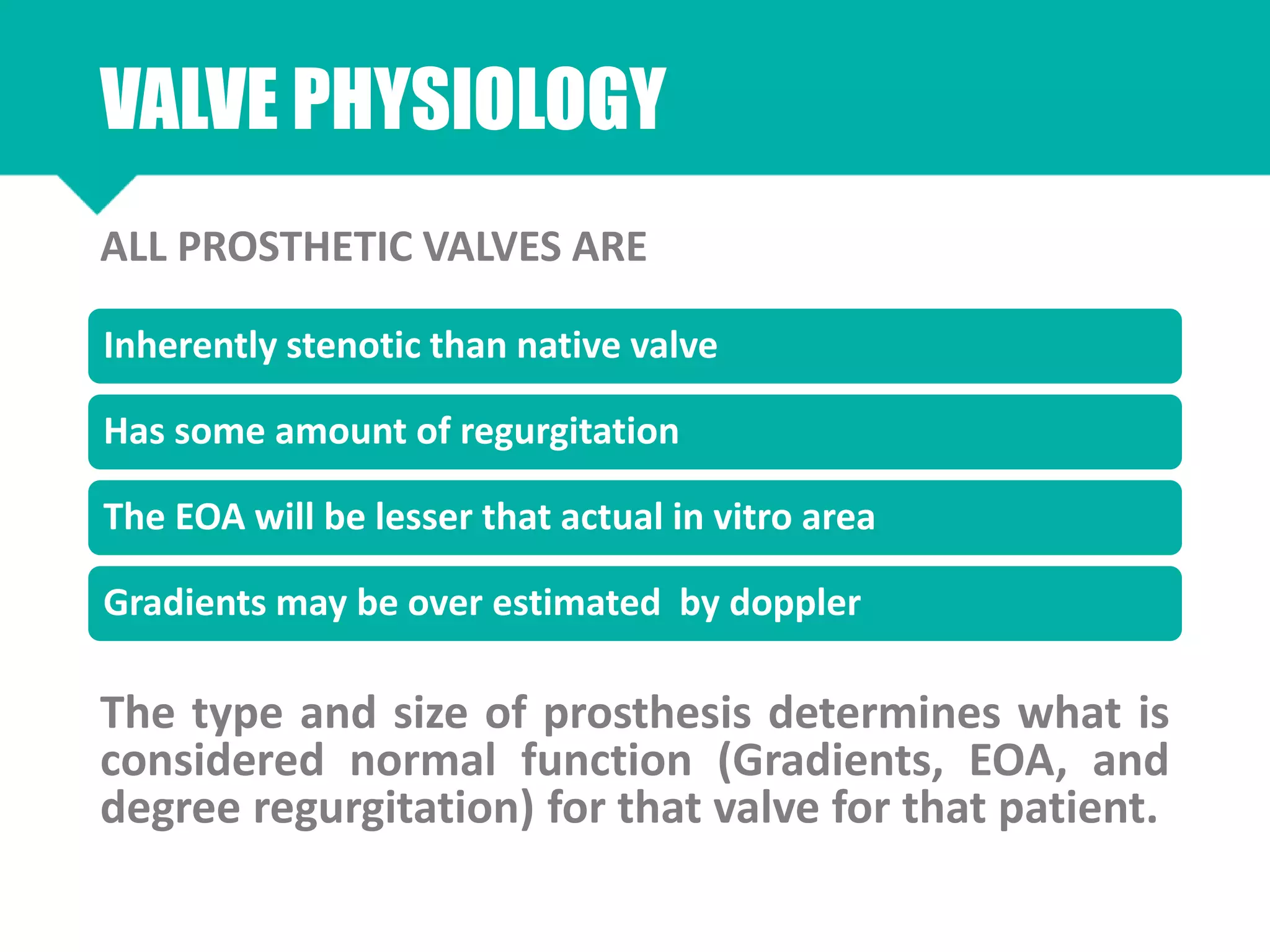 VALVE PHYSIOLOGY

ALL PROSTHETIC VALVES ARE

Inherently stenotic than native valve

Has some amount of regurgitation

The EOA will be lesser that actual in vitro area

Gradients may be over estimated  by doppler

The type and size of prosthesis determines what is considered normal function (Gradients, EOA, and degree regurgitation) for that valve for that patient.